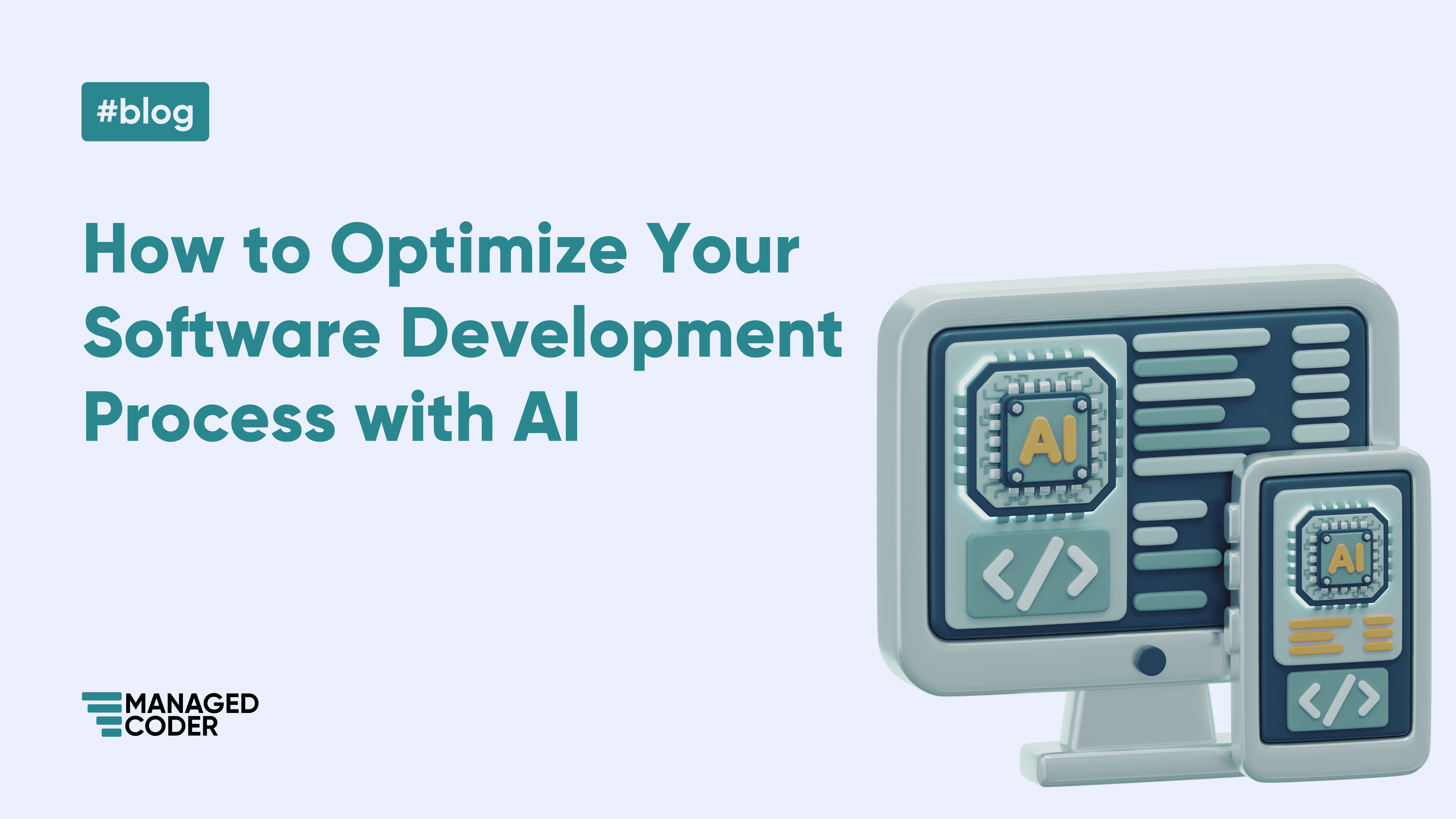 #blog

How to Optimize Your Software Development Process with AI

AI

</>

AI

</>

MANAGED CODER